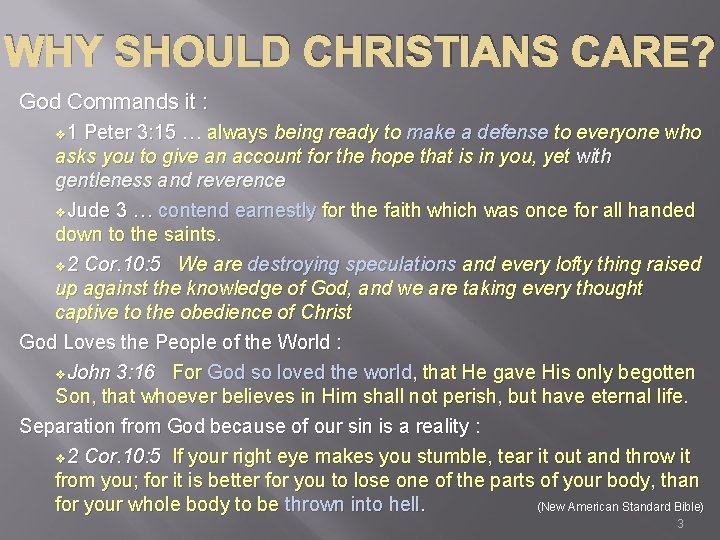 WHY SHOULD CHRISTIANS CARE?

God Commands it :

❖1 Peter 3:15 … always being ready to make a defense to everyone who asks you to give an account for the hope that is in you, yet with gentleness and reverence

❖Jude 3 … contend earnestly for the faith which was once for all handed down to the saints.

❖2 Cor.10:5 We are destroying speculations and every lofty thing raised up against the knowledge of God, and we are taking every thought captive to the obedience of Christ

God Loves the People of the World :

❖John 3:16 For God so loved the world, that He gave His only begotten Son, that whoever believes in Him shall not perish, but have eternal life.

Separation from God because of our sin is a reality :

❖2 Cor.10:5 If your right eye makes you stumble, tear it out and throw it from you; for it is better for you to lose one of the parts of your body, than for your whole body to be thrown into hell.

(New American Standard Bible)

3